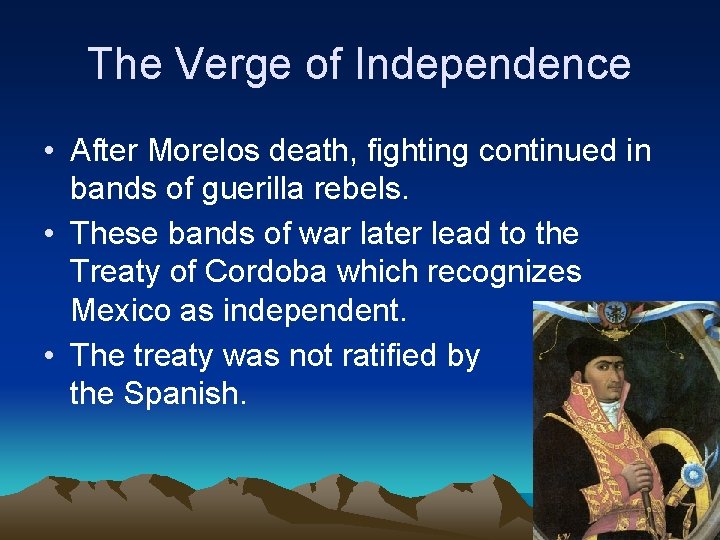 The Verge of Independence

• After Morelos death, fighting continued in bands of guerilla rebels.
• These bands of war later lead to the Treaty of Cordoba which recognizes Mexico as independent.
• The treaty was not ratified by the Spanish.